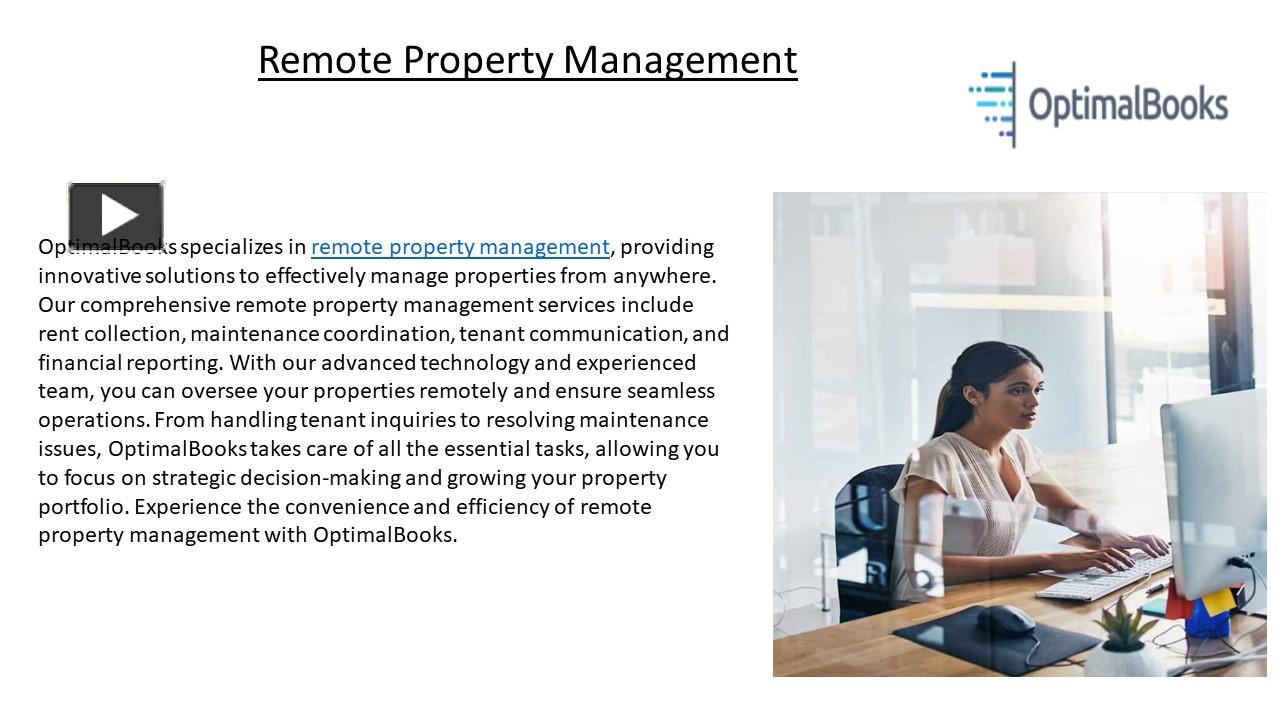 Remote Property Management

OptimalBooks

OptimalBooks specializes in remote property management, providing innovative solutions to effectively manage properties from anywhere. Our comprehensive remote property management services include rent collection, maintenance coordination, tenant communication, and financial reporting. With our advanced technology and experienced team, you can oversee your properties remotely and ensure seamless operations. From handling tenant inquiries to resolving maintenance issues, OptimalBooks takes care of all the essential tasks, allowing you to focus on strategic decision-making and growing your property portfolio. Experience the convenience and efficiency of remote property management with OptimalBooks.